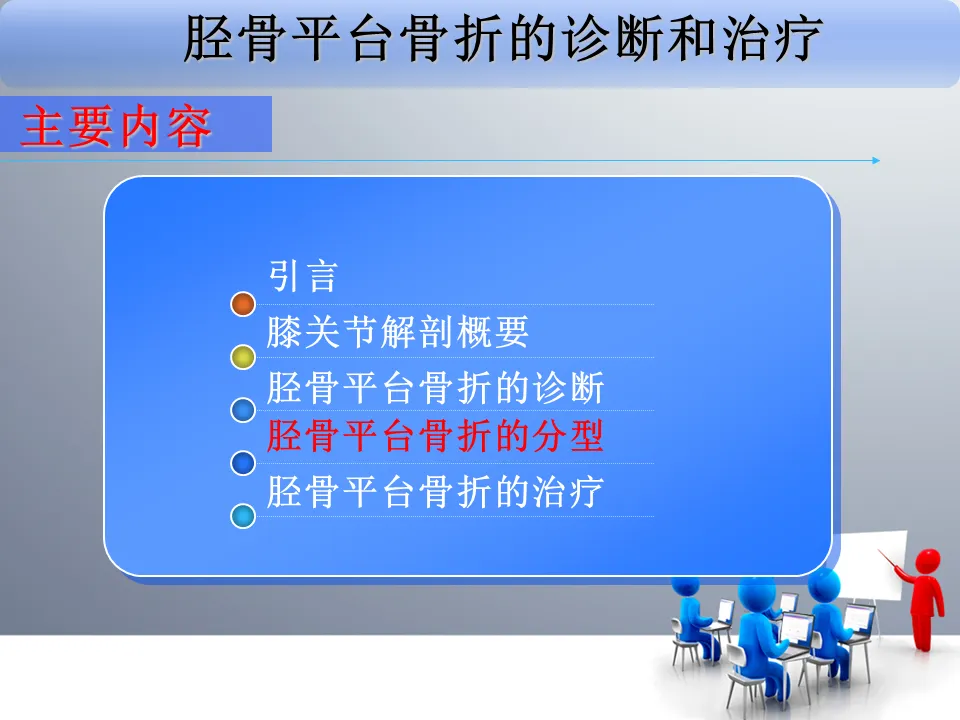 胫骨平台骨折的诊断和治疗

主要内容

引言

膝关节解剖概要

胫骨平台骨折的诊断

胫骨平台骨折的分型

胫骨平台骨折的治疗